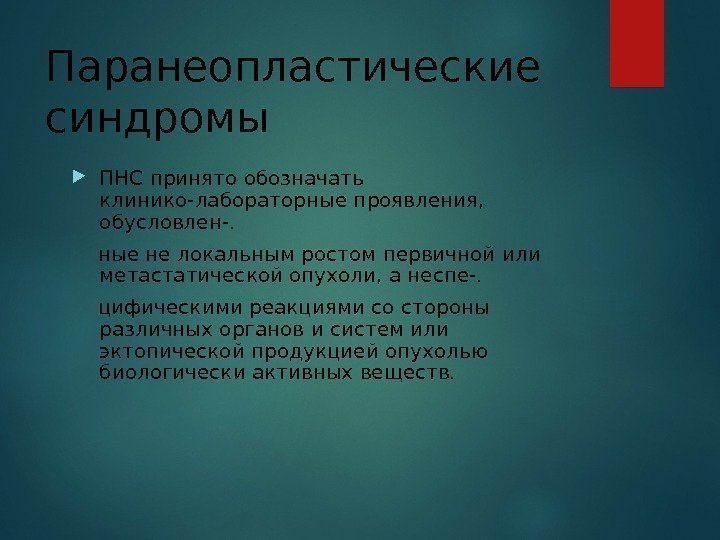 Паранеопластические синдромы

ПНС принято обозначать клинико-лабораторные проявления, обусловлен-.

ные не локальным ростом первичной или метастатической опухоли, а неспе-.

цифическими реакциями со стороны различных органов и систем или эктопической продукцией опухолью биологически активных веществ.